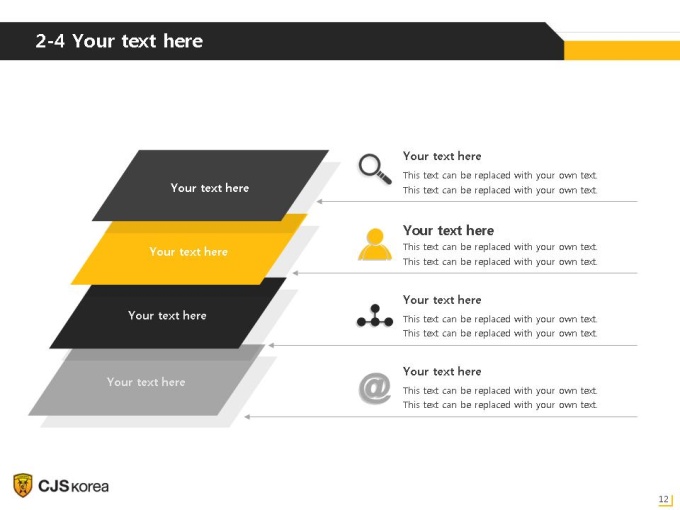 2-4 Your text here

Your text here

Your text here

Your text here

Your text here

Your text here
This text can be replaced with your own text. This text can be replaced with your own text.

Your text here
This text can be replaced with your own text. This text can be replaced with your own text.

Your text here
This text can be replaced with your own text. This text can be replaced with your own text.

Your text here
This text can be replaced with your own text. This text can be replaced with your own text.

CJS korea

12